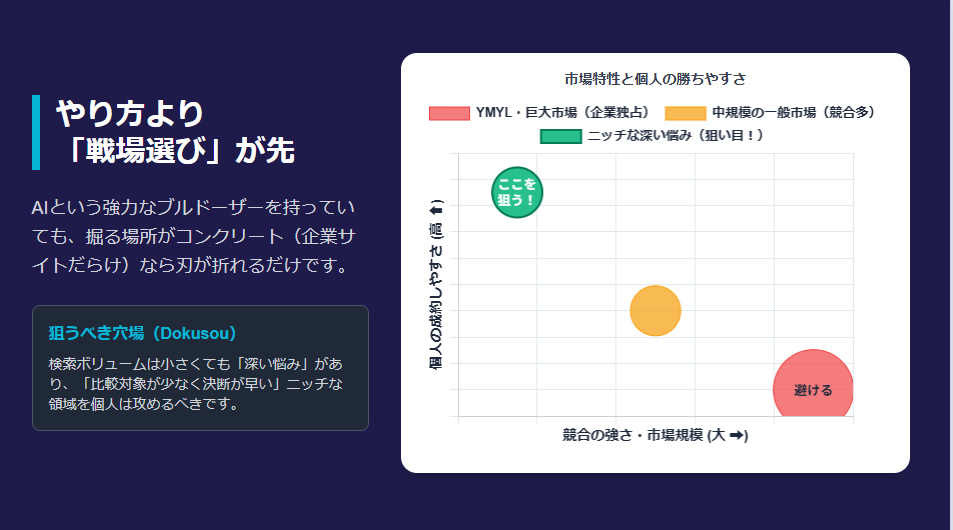 やり方より
「戦場選び」が先

AIという強力なブルドーザーを持っていても、掘る場所がコンクリート（企業サイトだらけ）なら刃が折れるだけです。

狙うべき穴場（Dokusou）

検索ボリュームは小さくても「深い悩み」があり、「比較対象が少なく決断が早い」ニッチな領域を個人は攻めるべきです。

市場特性と個人の勝ちやすさ

YMYL・巨大市場（企業独占）
中規模の一般市場（競合多）
ニッチな深い悩み（狙い目！）

個人の成約しやすさ (高 ⬆)

ここを狙う！

避ける

競合の強さ・市場規模 (大 ➡)